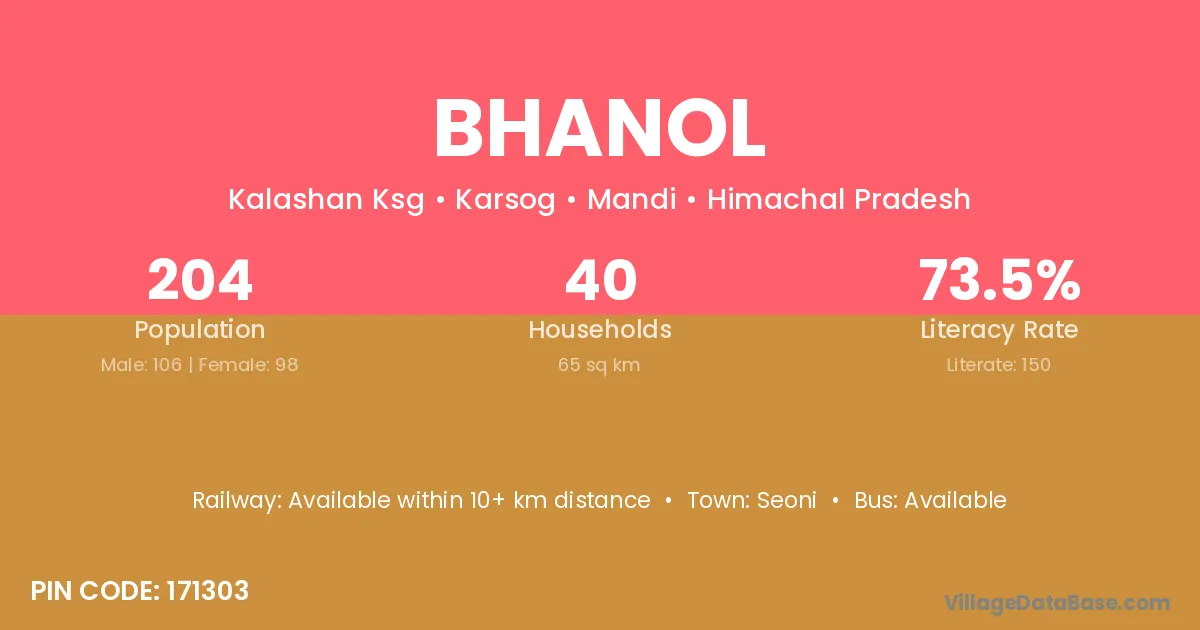 BHANOL

Kalashan Ksg • Karsog • Mandi • Himachal Pradesh

204
Population
Male: 106 | Female: 98

40
Households
65 sq km

73.5%
Literacy Rate
Literate: 150

Railway: Available within 10+ km distance • Town: Seoni • Bus: Available

PIN CODE: 171303

VillageDataBase.com